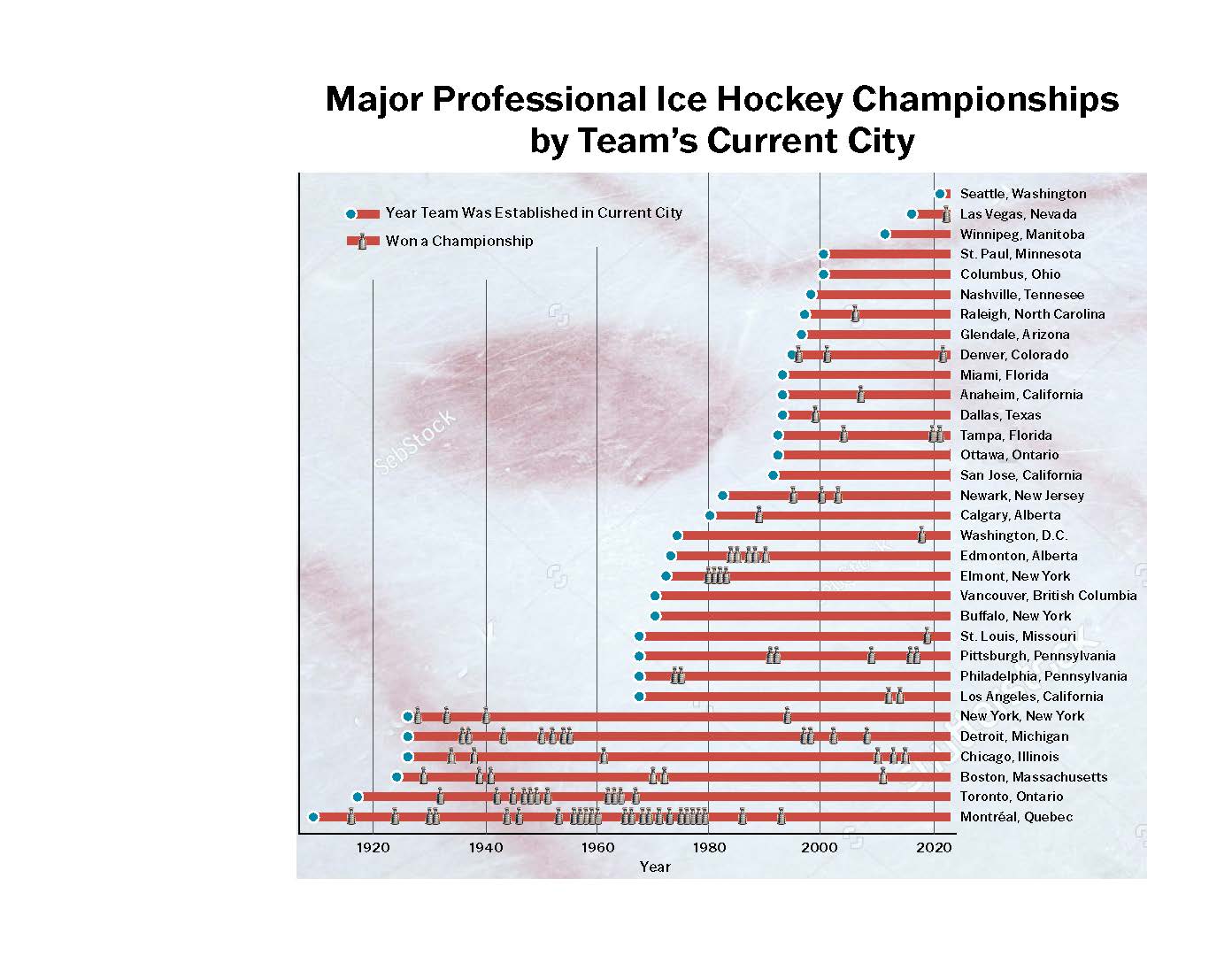 Major Professional Ice Hockey Championships by Team's Current City

Year Team Was Established in Current City

Won a Championship

SebStock

Seattle, Washington
Las Vegas, Nevada
Winnipeg, Manitoba
St. Paul, Minnesota
Columbus, Ohio
Nashville, Tennesee
Raleigh, North Carolina
Glendale, Arizona
Denver, Colorado
Miami, Florida
Anaheim, California
Dallas, Texas
Tampa, Florida
Ottawa, Ontario
San Jose, California
Newark, New Jersey
Calgary, Alberta
Washington, D.C.
Edmonton, Alberta
Elmont, New York
Vancouver, British Columbia
Buffalo, New York
St. Louis, Missouri
Pittsburgh, Pennsylvania
Philadelphia, Pennsylvania
Los Angeles, California
New York, New York
Detroit, Michigan
Chicago, Illinois
Boston, Massachusetts
Toronto, Ontario
Montréal, Quebec

1920 1940 1960 1980 2000 2020
Year